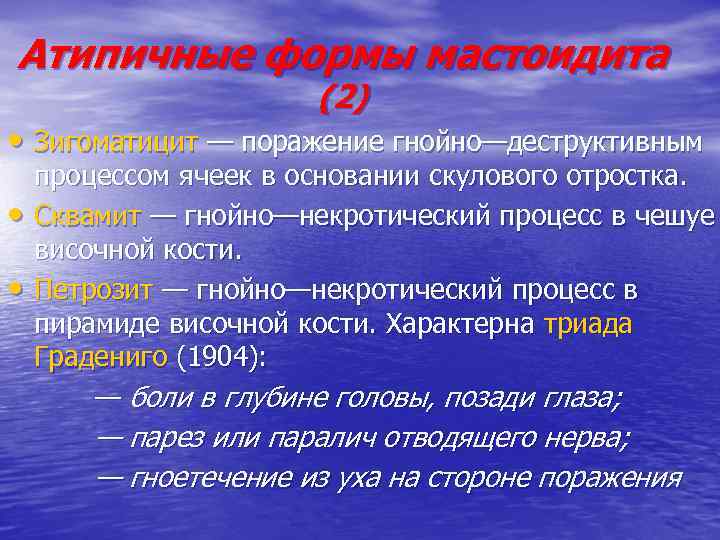 Атипичные формы мастоидита (2)

• Зигоматицит — поражение гнойно—деструктивным процессом ячеек в основании скулового отростка.

• Сквамит — гнойно—некротический процесс в чешуе височной кости.

• Петрозит — гнойно—некротический процесс в пирамиде височной кости. Характерна триада Градениго (1904):

— боли в глубине головы, позади глаза;

— парез или паралич отводящего нерва;

— гноетечение из уха на стороне поражения